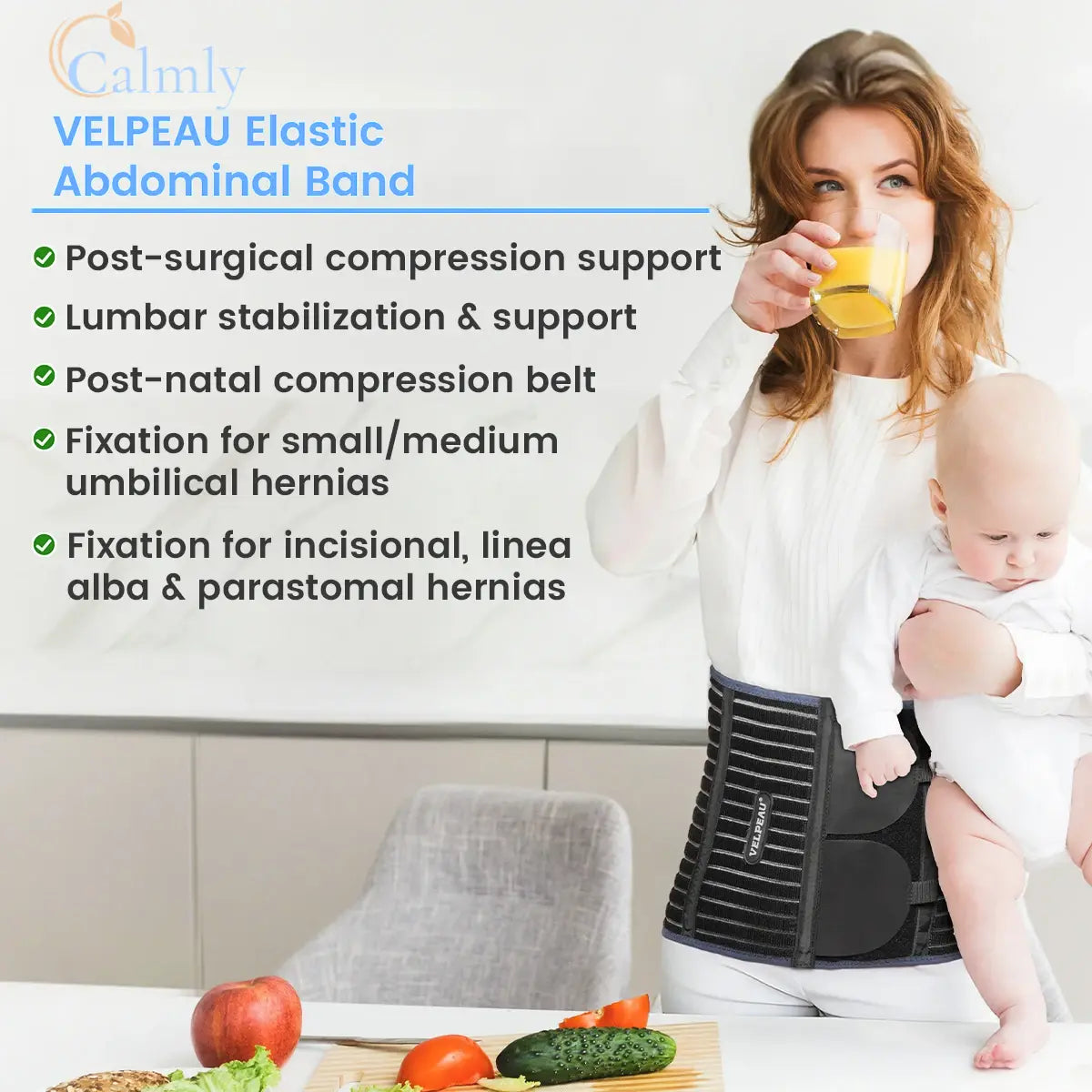 Calmly

VELPEAU Elastic Abdominal Band

Post-surgical compression support

Lumbar stabilization & support

Post-natal compression belt

Fixation for small/medium umbilical hernias

Fixation for incisional, linea alba & parastomal hernias

VELPEAU®